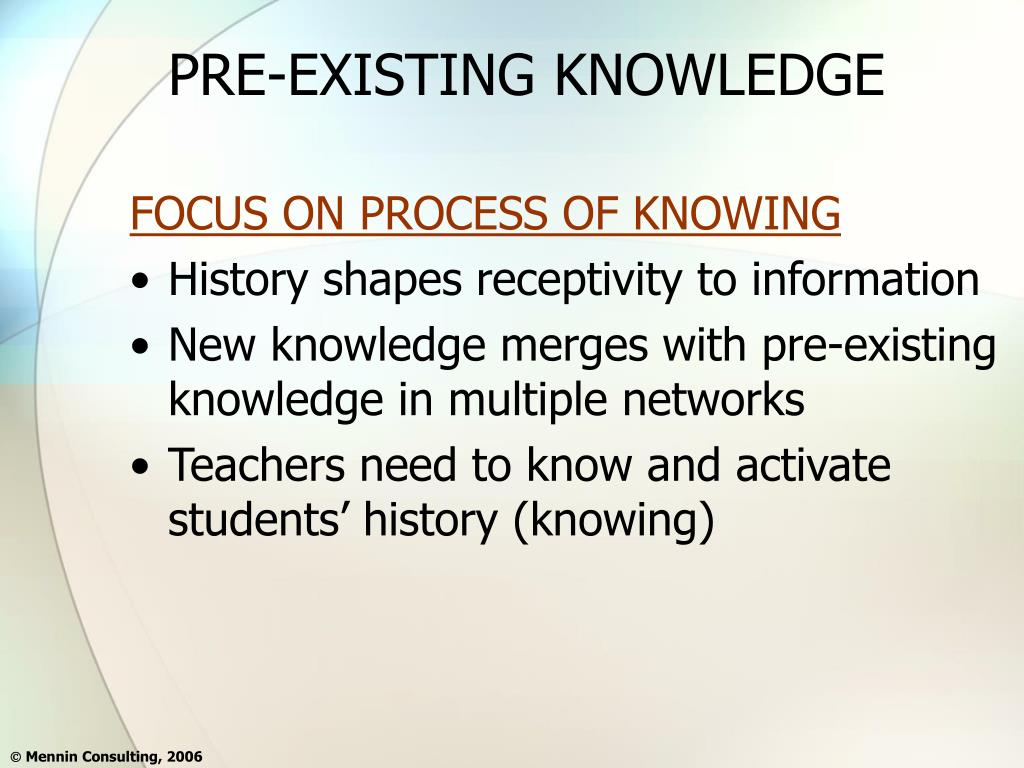 PRE-EXISTING KNOWLEDGE

FOCUS ON PROCESS OF KNOWING

• History shapes receptivity to information
• New knowledge merges with pre-existing knowledge in multiple networks
• Teachers need to know and activate students’ history (knowing)

© Mennin Consulting, 2006